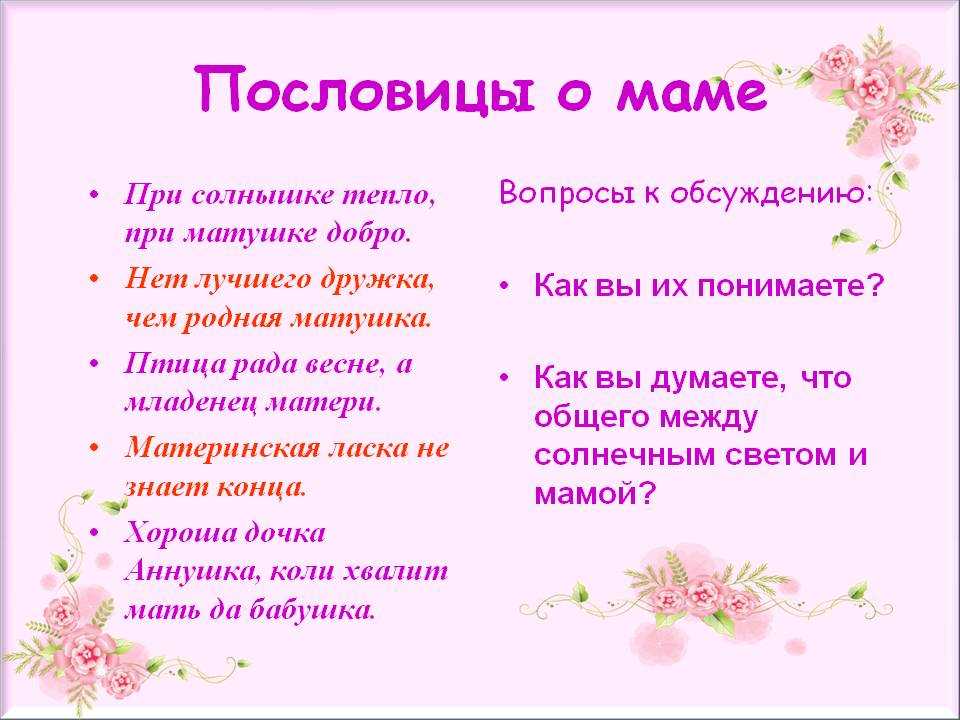 Пословицы о маме

• При солнышке тепло, при матушке добро.
• Нет лучшего дружка, чем родная матушка.
• Птица рада весне, а младенец матери.
• Материнская ласка не знает конца.
• Хороша дочка Аннушка, коли хвалит мать да бабушка.

Вопросы к обсуждению:

• Как вы их понимаете?

• Как вы думаете, что общего между солнечным светом и мамой?